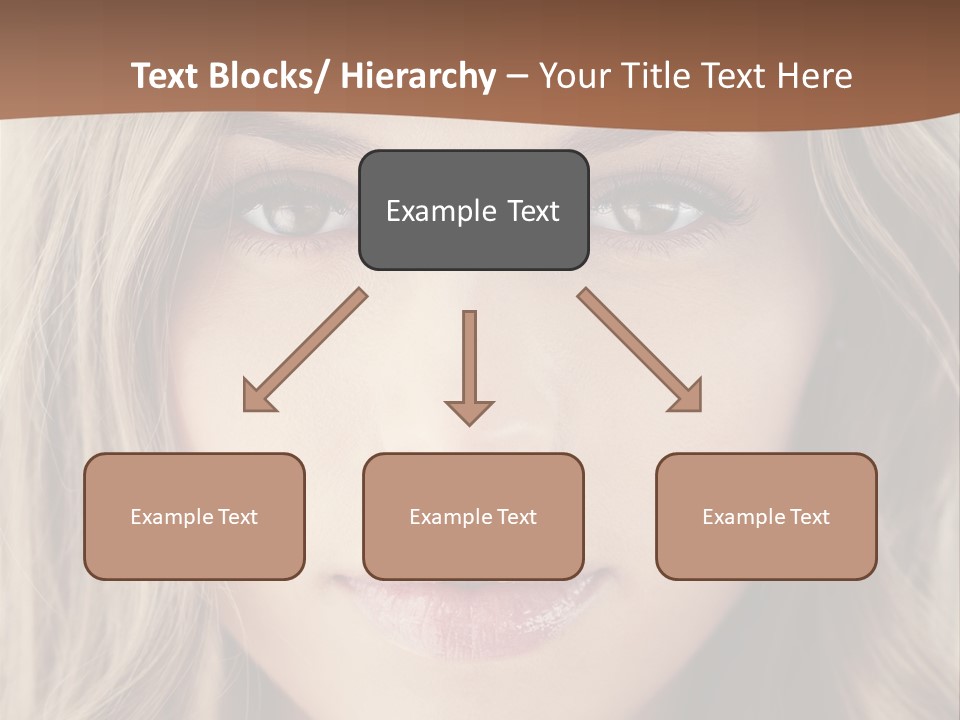 Text Blocks/ Hierarchy – Your Title Text Here

Example Text

Example Text

Example Text

Example Text